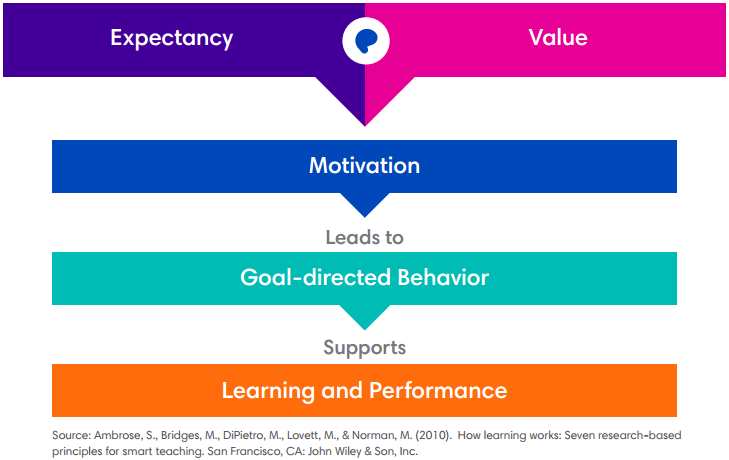 Expectancy

Value

Motivation

Leads to

Goal-directed Behavior

Supports

Learning and Performance

Source: Ambrose, S., Bridges, M., DiPietro, M., Lovett, M., & Norman, M. (2010). How learning works: Seven research-based principles for smart teaching. San Francisco, CA: John Wiley & Son, Inc.